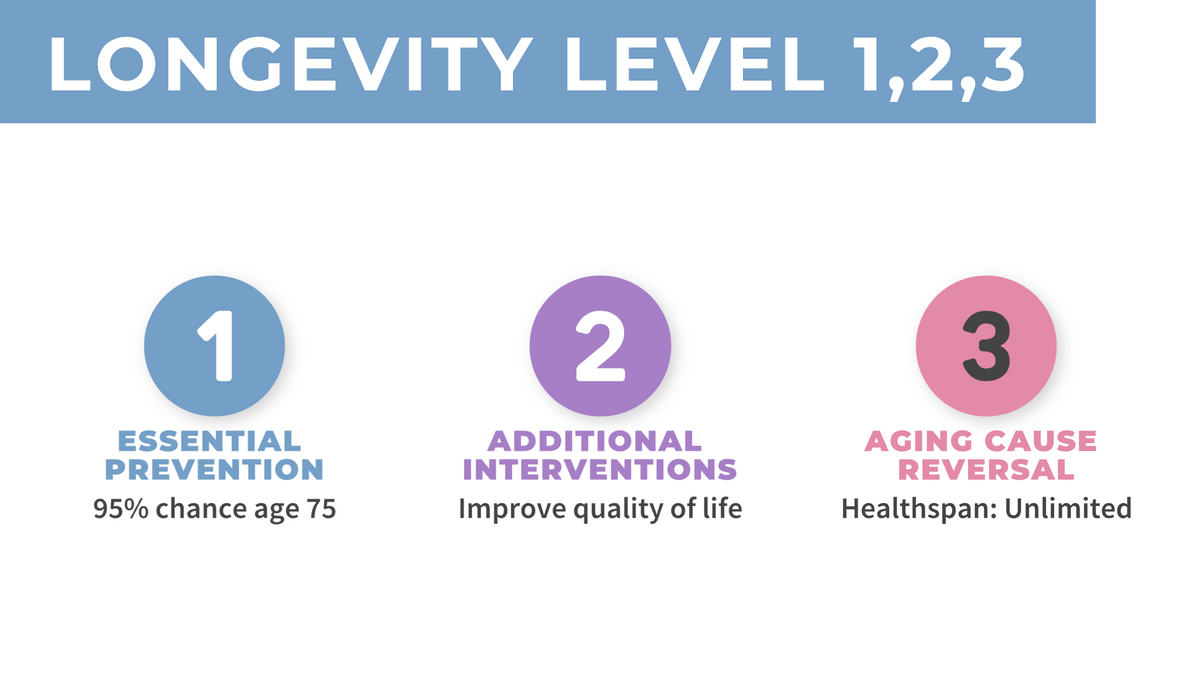 LONGEVITY LEVEL 1,2,3

1

ESSENTIAL PREVENTION

95% chance age 75

2

ADDITIONAL INTERVENTIONS

Improve quality of life

3

AGING CAUSE REVERSAL

Healthspan: Unlimited